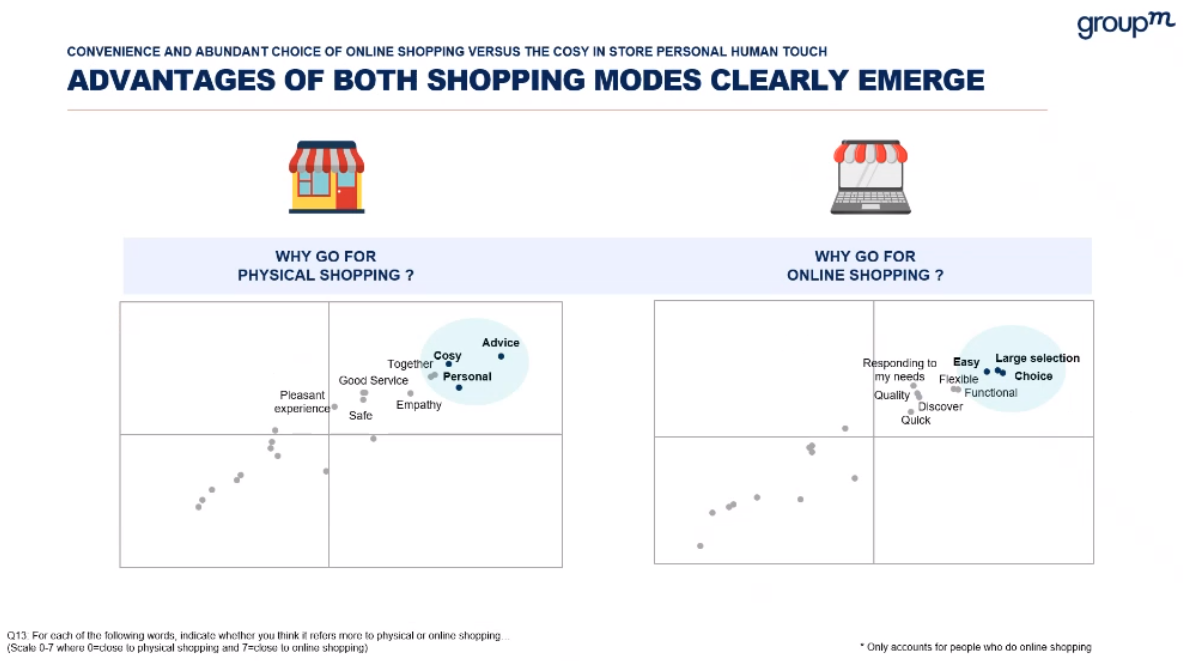 groupm

CONVENIENCE AND ABUNDANT CHOICE OF ONLINE SHOPPING VERSUS THE COSY IN STORE PERSONAL HUMAN TOUCH

ADVANTAGES OF BOTH SHOPPING MODES CLEARLY EMERGE

WHY GO FOR PHYSICAL SHOPPING ?

Advice
Cosy
Together
Personal
Good Service
Pleasant experience
Empathy
Safe

WHY GO FOR ONLINE SHOPPING ?

Responding to my needs
Easy
Large selection
Choice
Flexible
Functional
Quality
Discover
Quick

Q13: For each of the following words, indicate whether you think it refers more to physical or online shopping...
(Scale 0-7 where 0=close to physical shopping and 7=close to online shopping)

* Only accounts for people who do online shopping